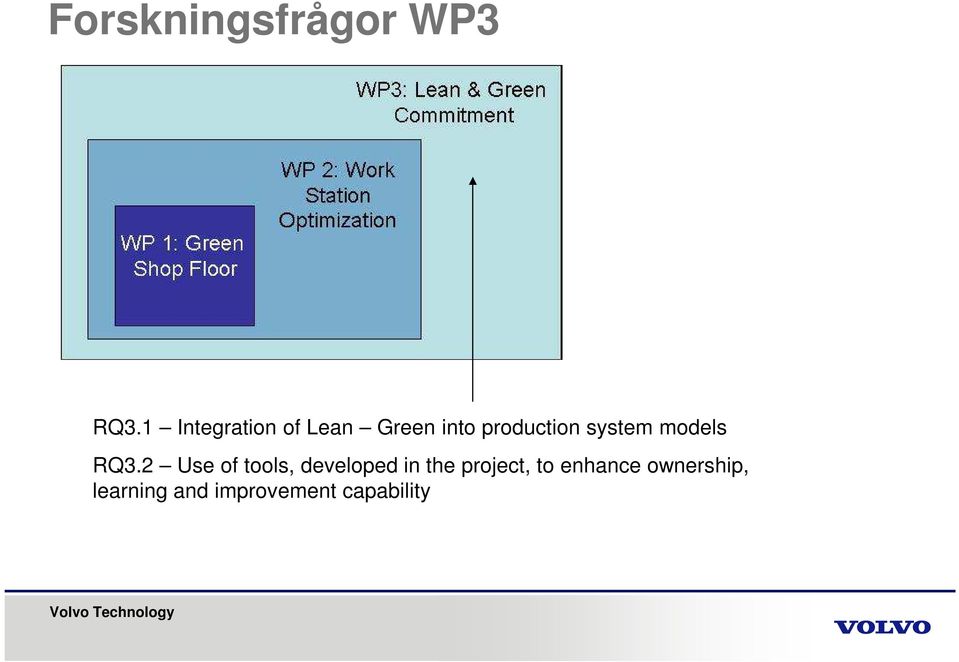 Forskningsfrågor WP3

WP3: Lean & Green Commitment

WP 2: Work Station Optimization

WP 1: Green Shop Floor

RQ3.1 – Integration of Lean – Green into production system models

RQ3.2 – Use of tools, developed in the project, to enhance ownership, learning and improvement capability

Volvo Technology

VOLVO